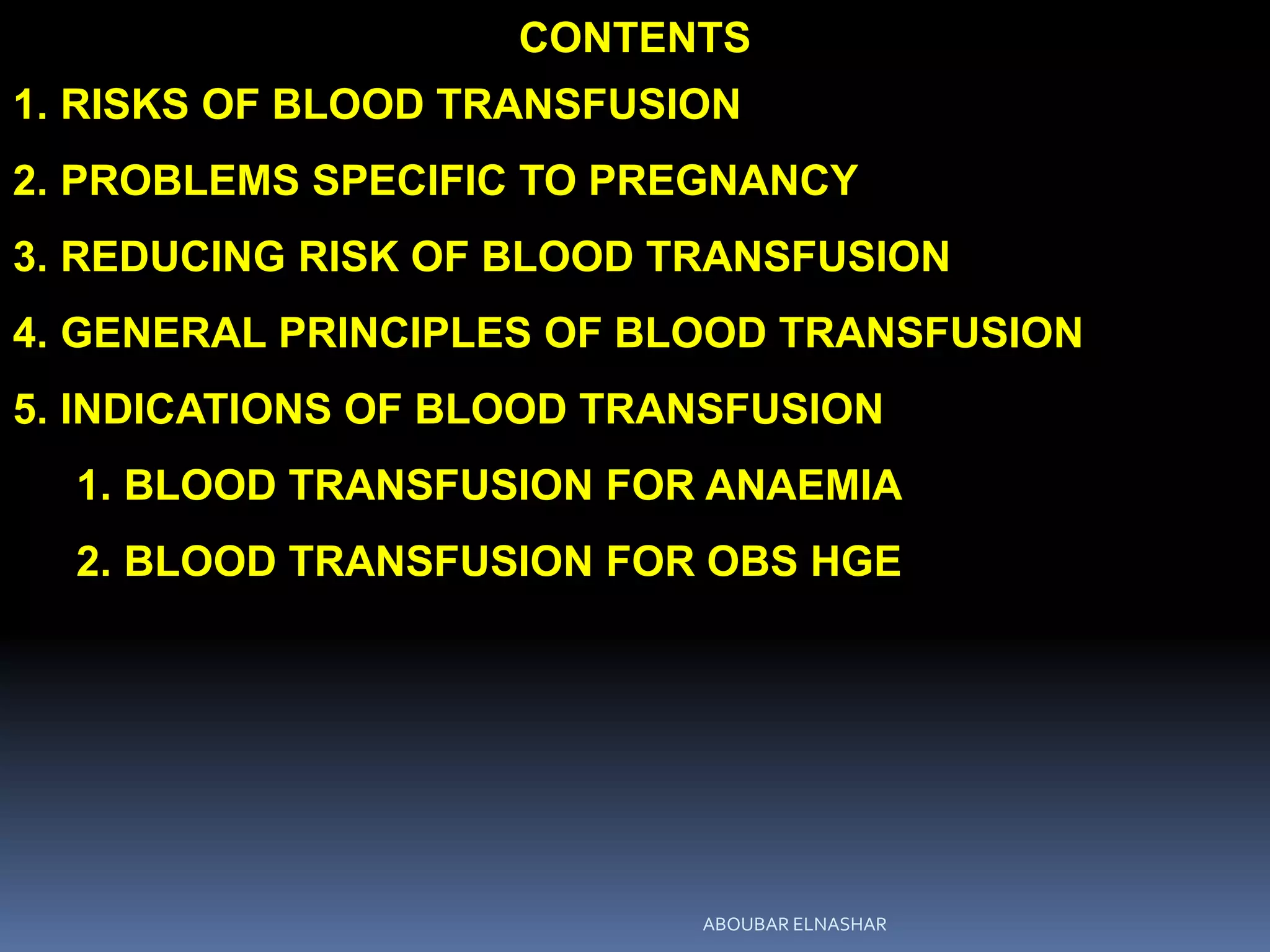 CONTENTS

1. RISKS OF BLOOD TRANSFUSION

2. PROBLEMS SPECIFIC TO PREGNANCY

3. REDUCING RISK OF BLOOD TRANSFUSION

4. GENERAL PRINCIPLES OF BLOOD TRANSFUSION

5. INDICATIONS OF BLOOD TRANSFUSION

1. BLOOD TRANSFUSION FOR ANAEMIA

2. BLOOD TRANSFUSION FOR OBS HGE

ABOUBAR ELNASHAR